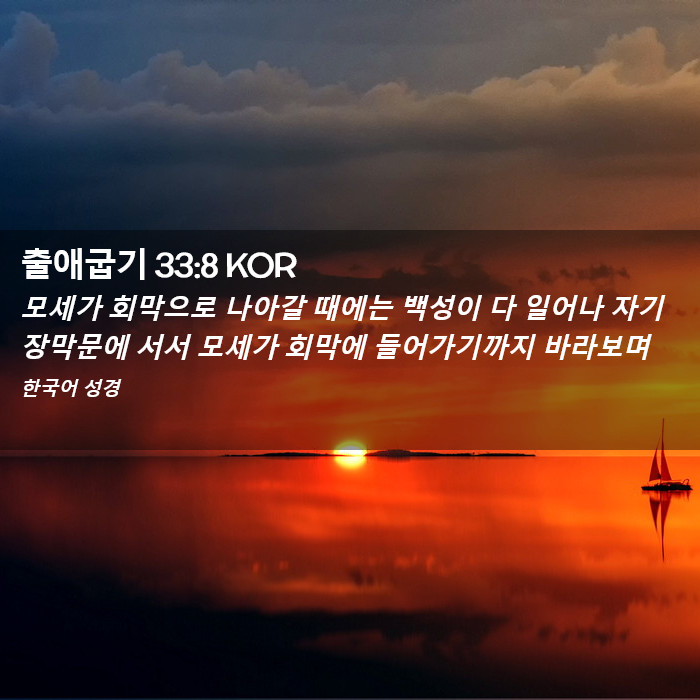 출애굽기 33:8 KOR

모세가 회막으로 나아갈 때에는 백성이 다 일어나 자기 장막문에 서서 모세가 회막에 들어가기까지 바라보며

한국어 성경